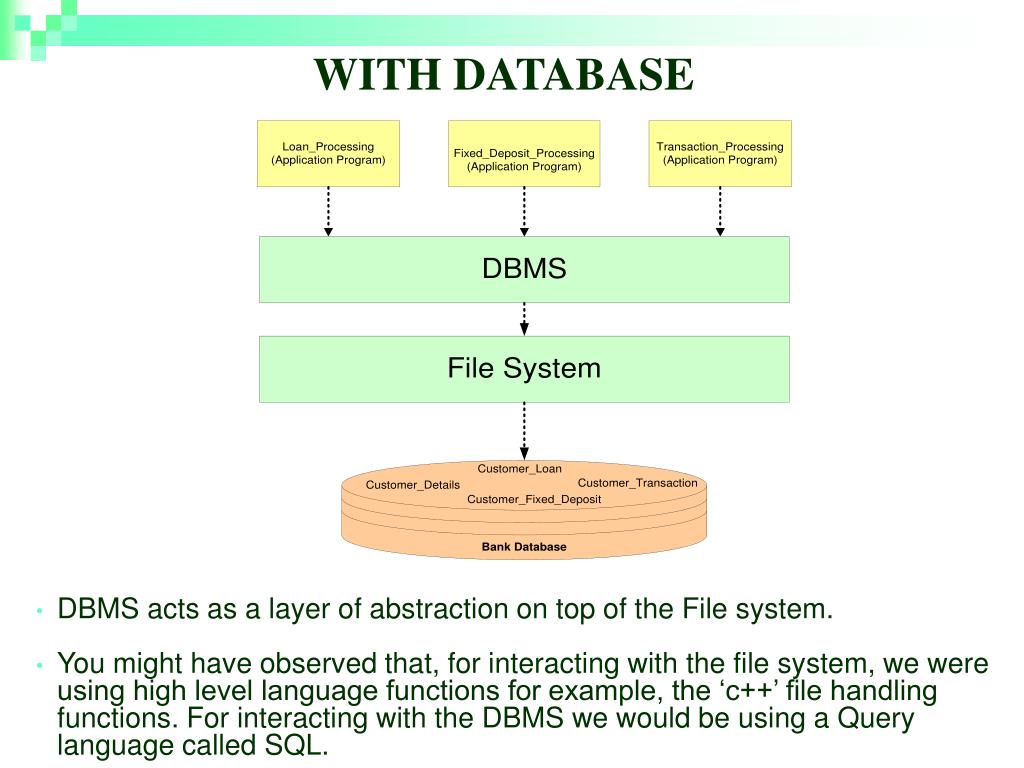 WITH DATABASE

Loan_Processing
(Application Program)

Fixed_Deposit_Processing
(Application Program)

Transaction_Processing
(Application Program)

DBMS

File System

Customer_Loan

Customer_Details

Customer_Transaction

Customer_Fixed_Deposit

Bank Database

• DBMS acts as a layer of abstraction on top of the File system.

• You might have observed that, for interacting with the file system, we were using high level language functions for example, the ‘c++’ file handling functions. For interacting with the DBMS we would be using a Query language called SQL.